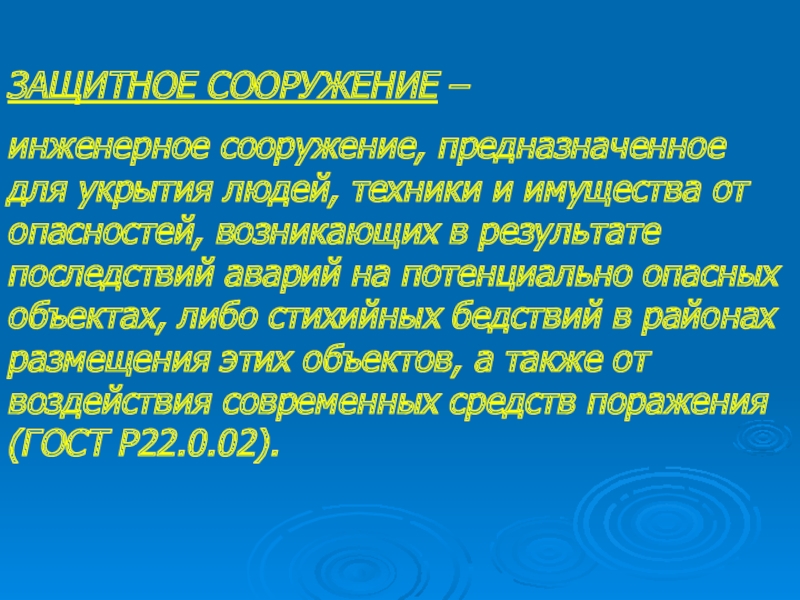 ЗАЩИТНОЕ СООРУЖЕНИЕ –

инженерное сооружение, предназначенное для укрытия людей, техники и имущества от опасностей, возникающих в результате последствий аварий на потенциально опасных объектах, либо стихийных бедствий в районах размещения этих объектов, а также от воздействия современных средств поражения (ГОСТ Р22.0.02).